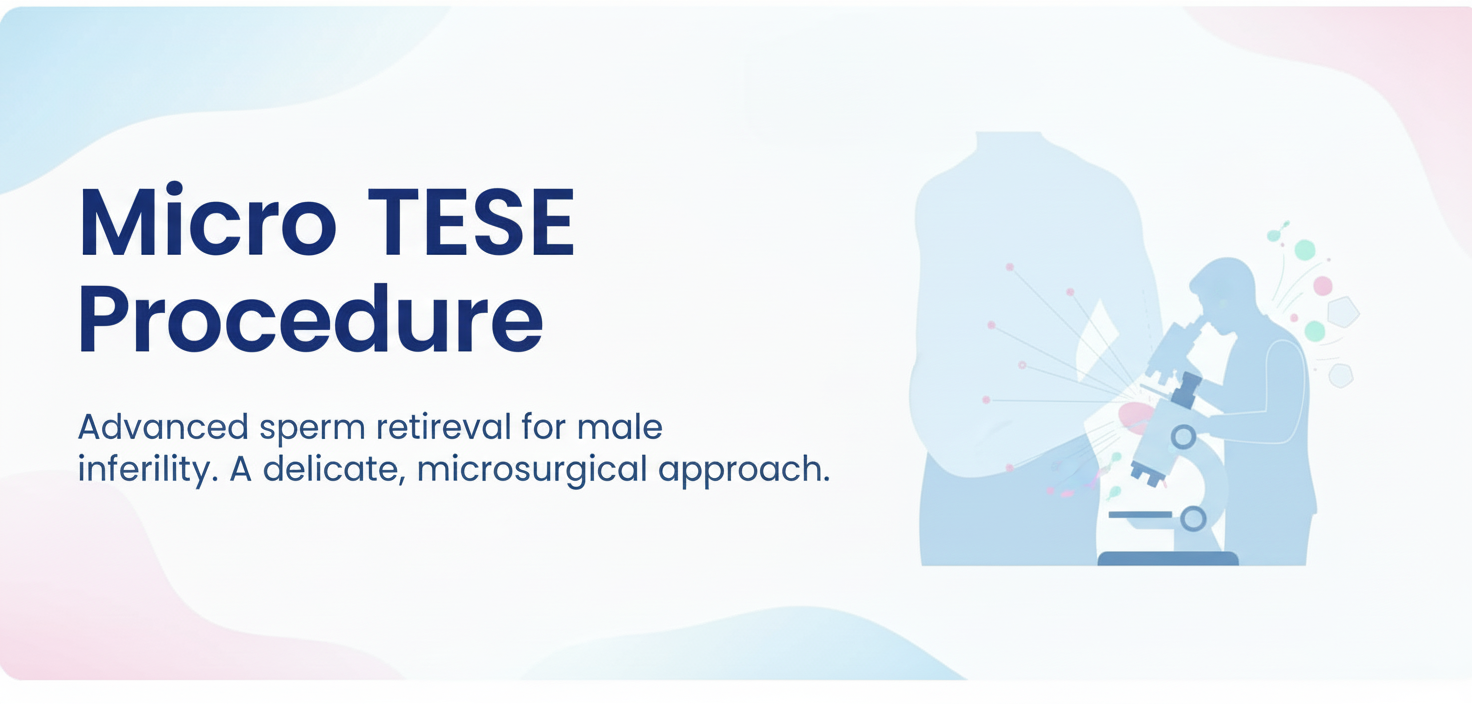 Micro TESE Procedure

Advanced sperm retireval for male inferility. A delicate, microsurgical approach.